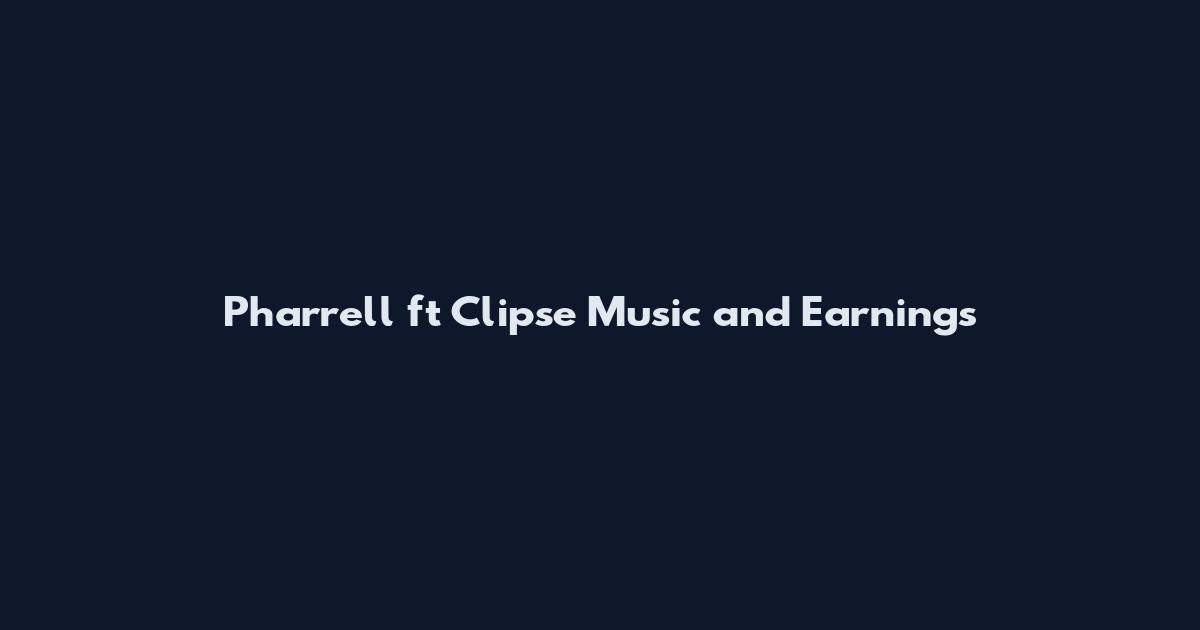 Pharrell ft Clipse Music and Earnings